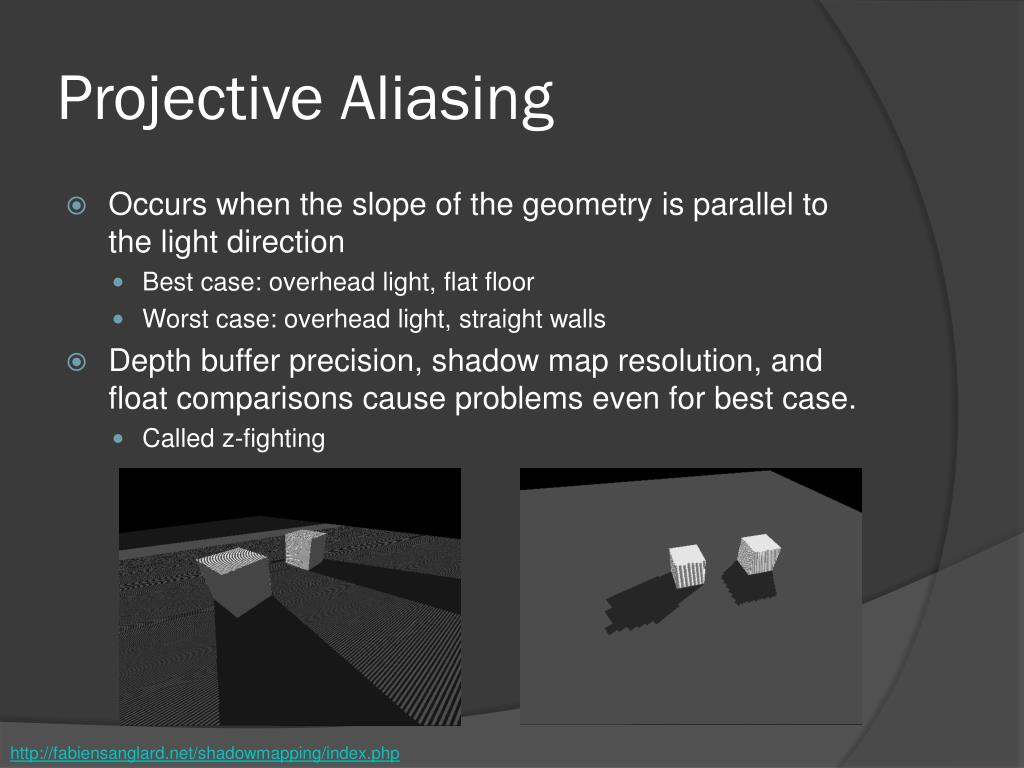 Projective Aliasing

Occurs when the slope of the geometry is parallel to the light direction

Best case: overhead light, flat floor

Worst case: overhead light, straight walls

Depth buffer precision, shadow map resolution, and float comparisons cause problems even for best case.

Called z-fighting

http://fabiensanglard.net/shadowmapping/index.php